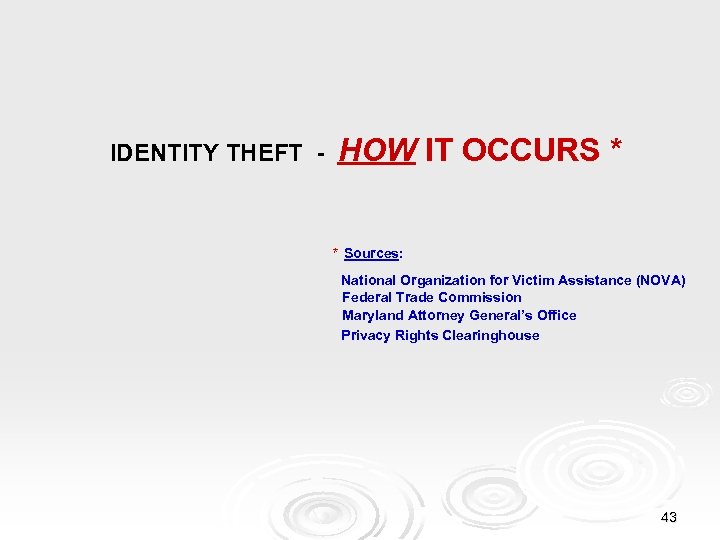 IDENTITY THEFT - HOW IT OCCURS *

* Sources:

National Organization for Victim Assistance (NOVA)
Federal Trade Commission
Maryland Attorney General's Office
Privacy Rights Clearinghouse

43